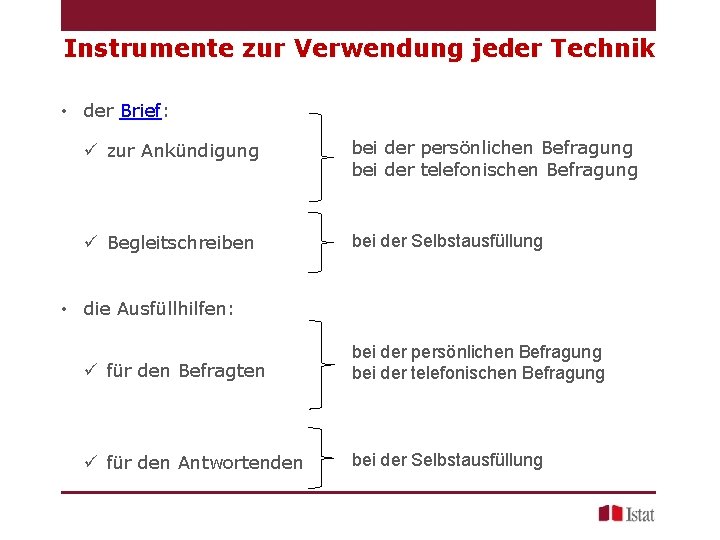 Instrumente zur Verwendung jeder Technik

• der Brief:

✓ zur Ankündigung

bei der persönlichen Befragung
bei der telefonischen Befragung

✓ Begleitschreiben

bei der Selbstausfüllung

• die Ausfüllhilfen:

✓ für den Befragten

bei der persönlichen Befragung
bei der telefonischen Befragung

✓ für den Antwortenden

bei der Selbstausfüllung

Istat